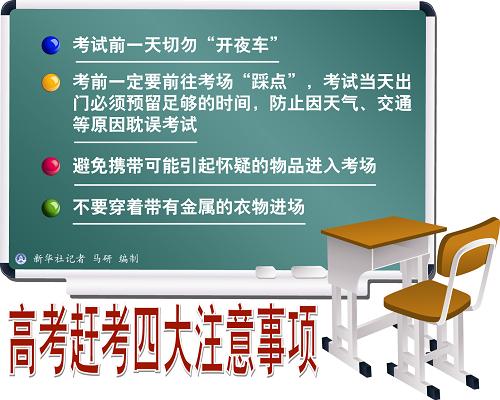 考试前一天切勿“开夜车”

考前一定要前往考场“踩点”，考试当天出门必须预留足够的时间，防止因天气、交通等原因耽误考试

避免携带可能引起怀疑的物品进入考场

不要穿着带有金属的衣物进场

新华社记者 马研 编制

高考赶考四大注意事项